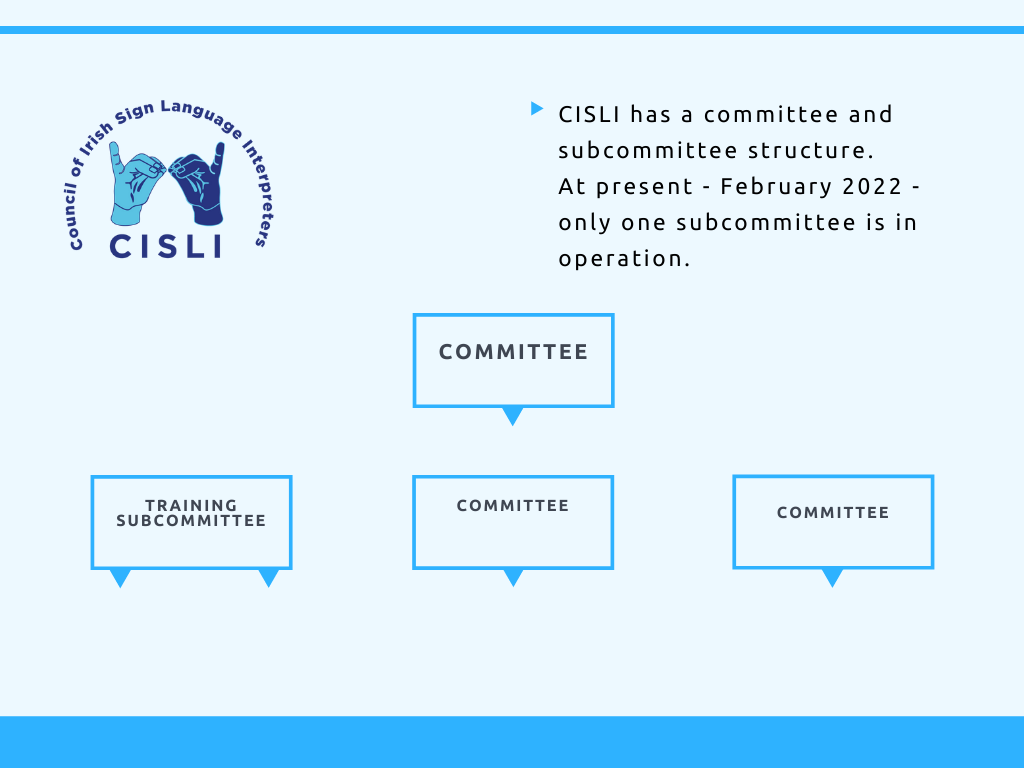 Council of Irish Sign Language Interpreters
CISLI

CISLI has a committee and subcommittee structure.
At present - February 2022 - only one subcommittee is in operation.

COMMITTEE

TRAINING SUBCOMMITTEE

COMMITTEE

COMMITTEE